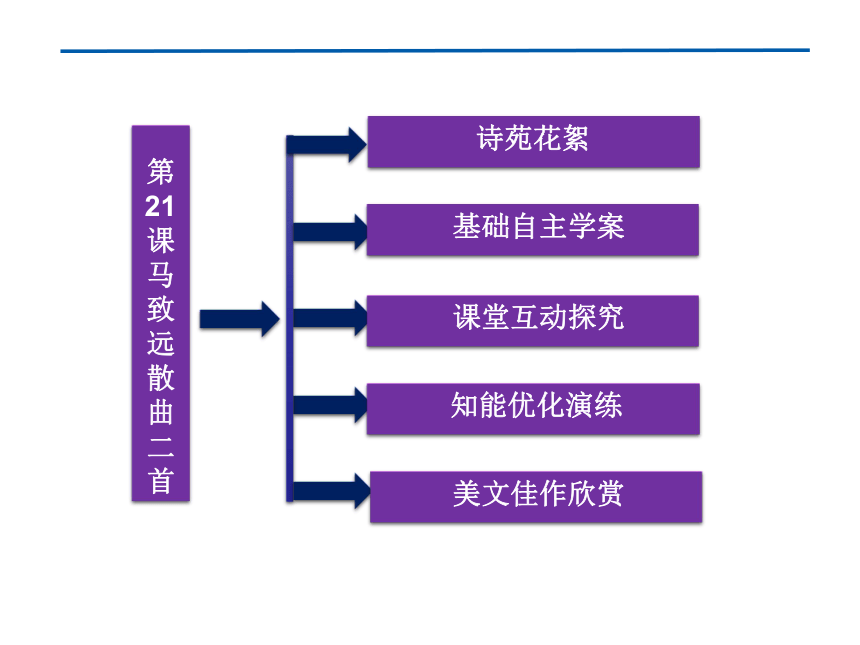 第21课马致远散曲二首

诗苑花絮

基础自主学案

课堂互动探究

知能优化演练

美文佳作欣赏